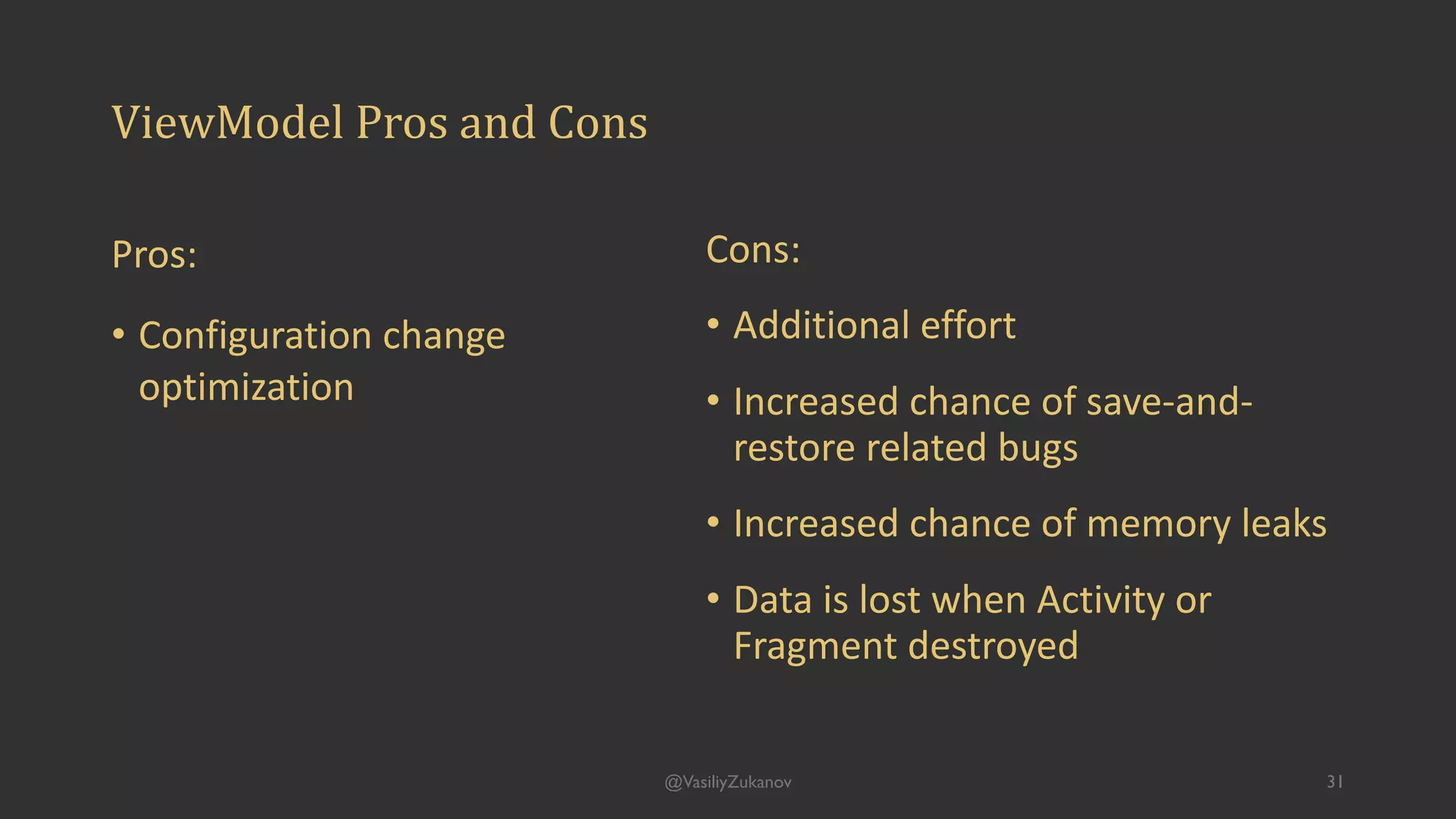 ViewModel Pros and Cons

Pros:

• Configuration change optimization

Cons:

• Additional effort

• Increased chance of save-and-restore related bugs

• Increased chance of memory leaks

• Data is lost when Activity or Fragment destroyed

@VasiliyZukanov

31